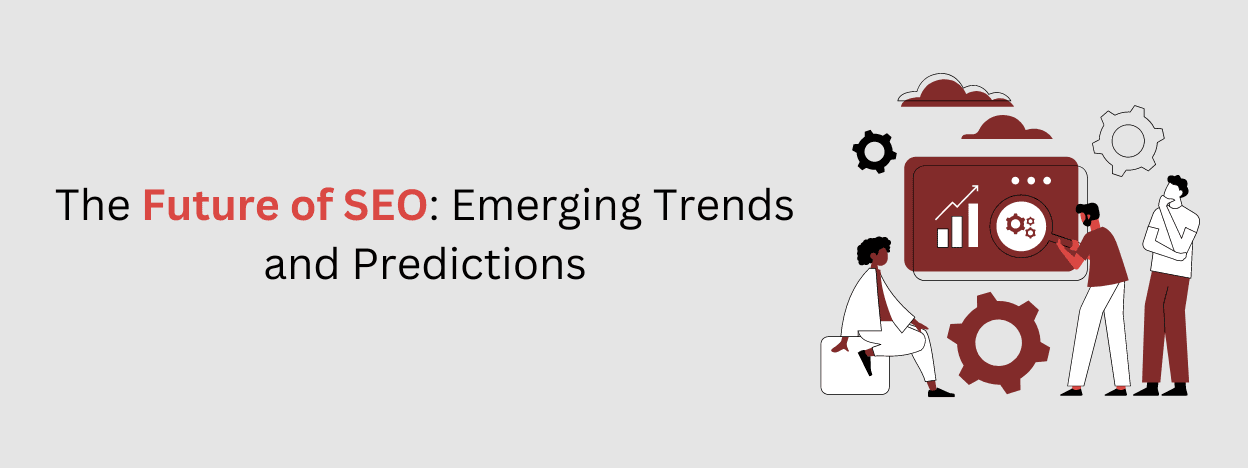 The Future of SEO: Emerging Trends and Predictions